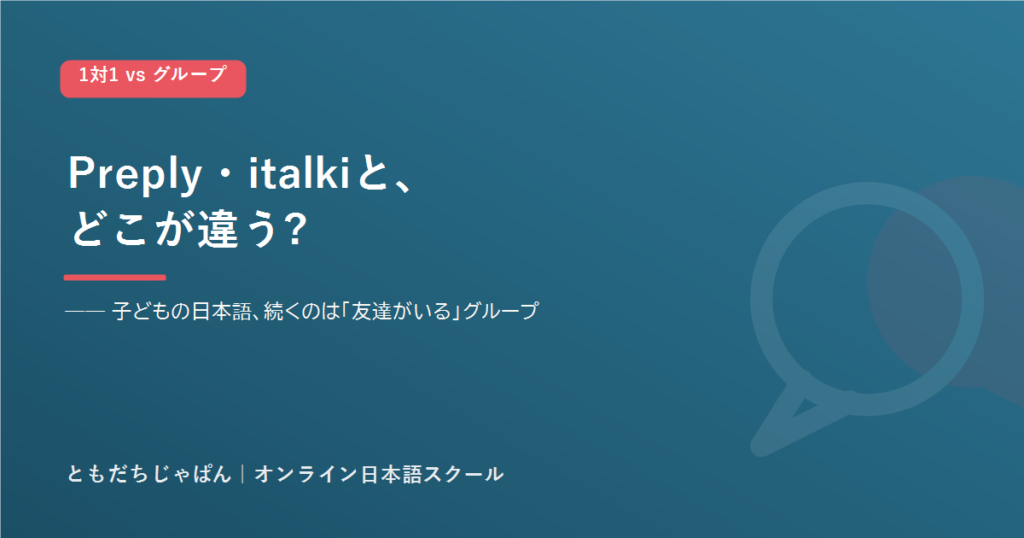 1対1 vs グループ

Preply・italkiと、
どこが違う?

—— 子どもの日本語、続くのは「友達がいる」グループ

ともだちじゃぱん | オンライン日本語スクール